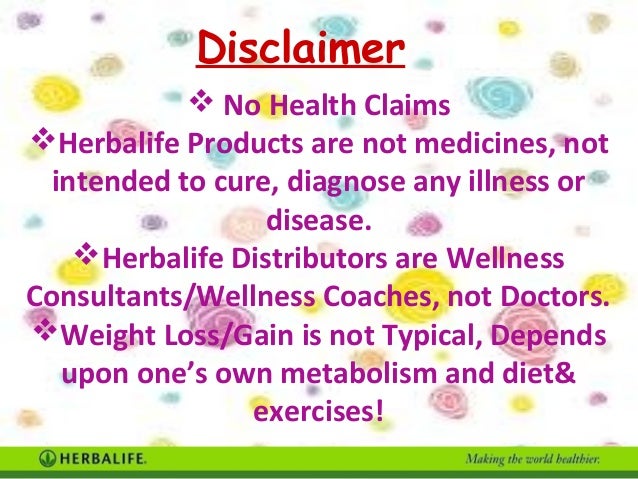 Disclaimer

❖ No Health Claims

❖Herbalife Products are not medicines, not intended to cure, diagnose any illness or disease.

❖Herbalife Distributors are Wellness Consultants/Wellness Coaches, not Doctors.

❖Weight Loss/Gain is not Typical, Depends upon one's own metabolism and diet& exercises!

HERBALIFE.

Making the world healthier.